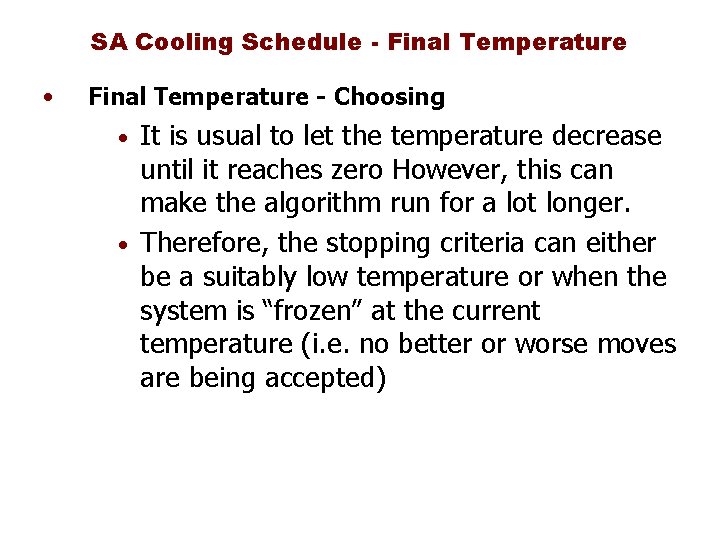 SA Cooling Schedule - Final Temperature

• Final Temperature - Choosing

• It is usual to let the temperature decrease until it reaches zero However, this can make the algorithm run for a lot longer.

• Therefore, the stopping criteria can either be a suitably low temperature or when the system is “frozen” at the current temperature (i.e. no better or worse moves are being accepted)